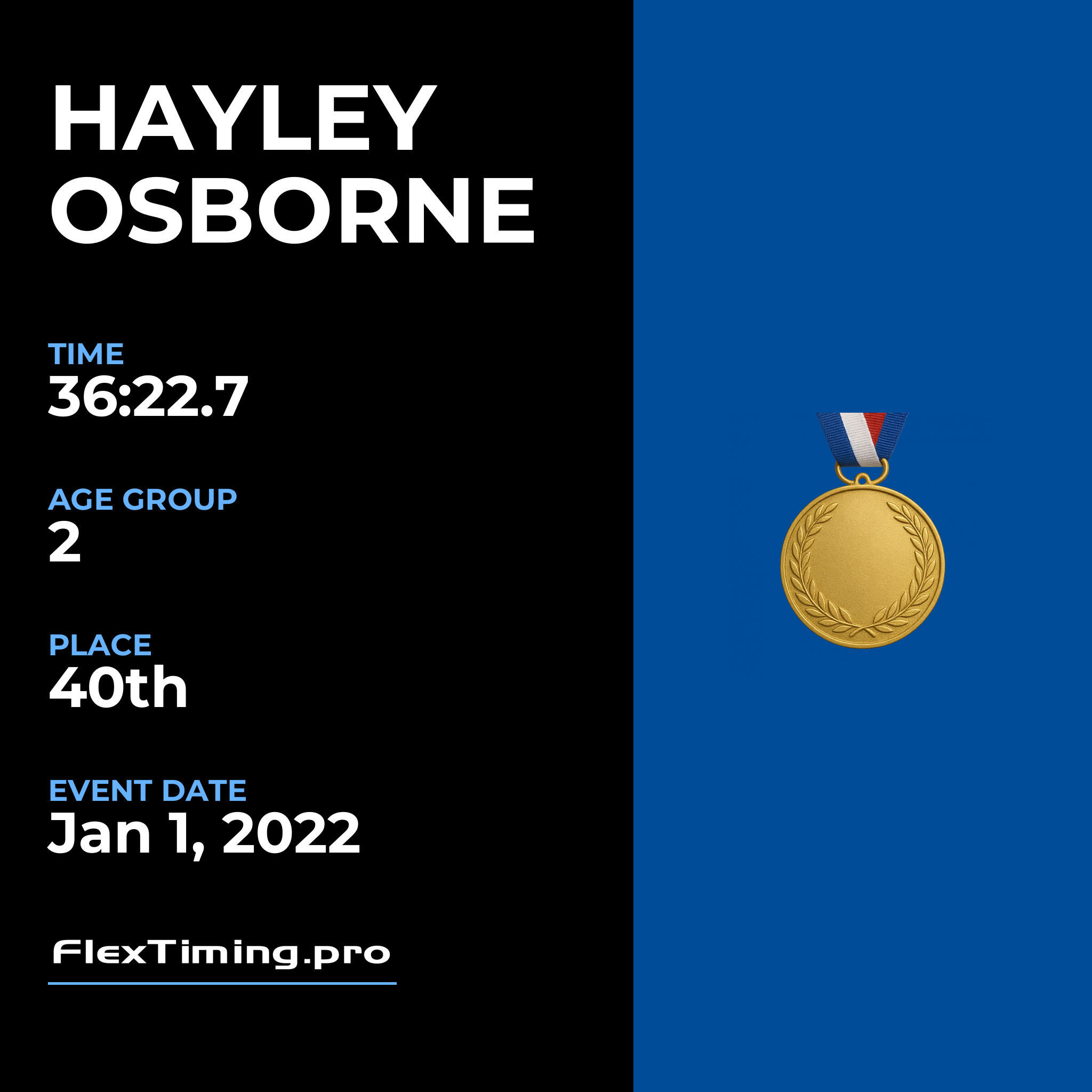 HAYLEY OSBORNE

TIME
36:22.7

AGE GROUP
2

PLACE
40th

EVENT DATE
Jan 1, 2022

FlexTiming.pro